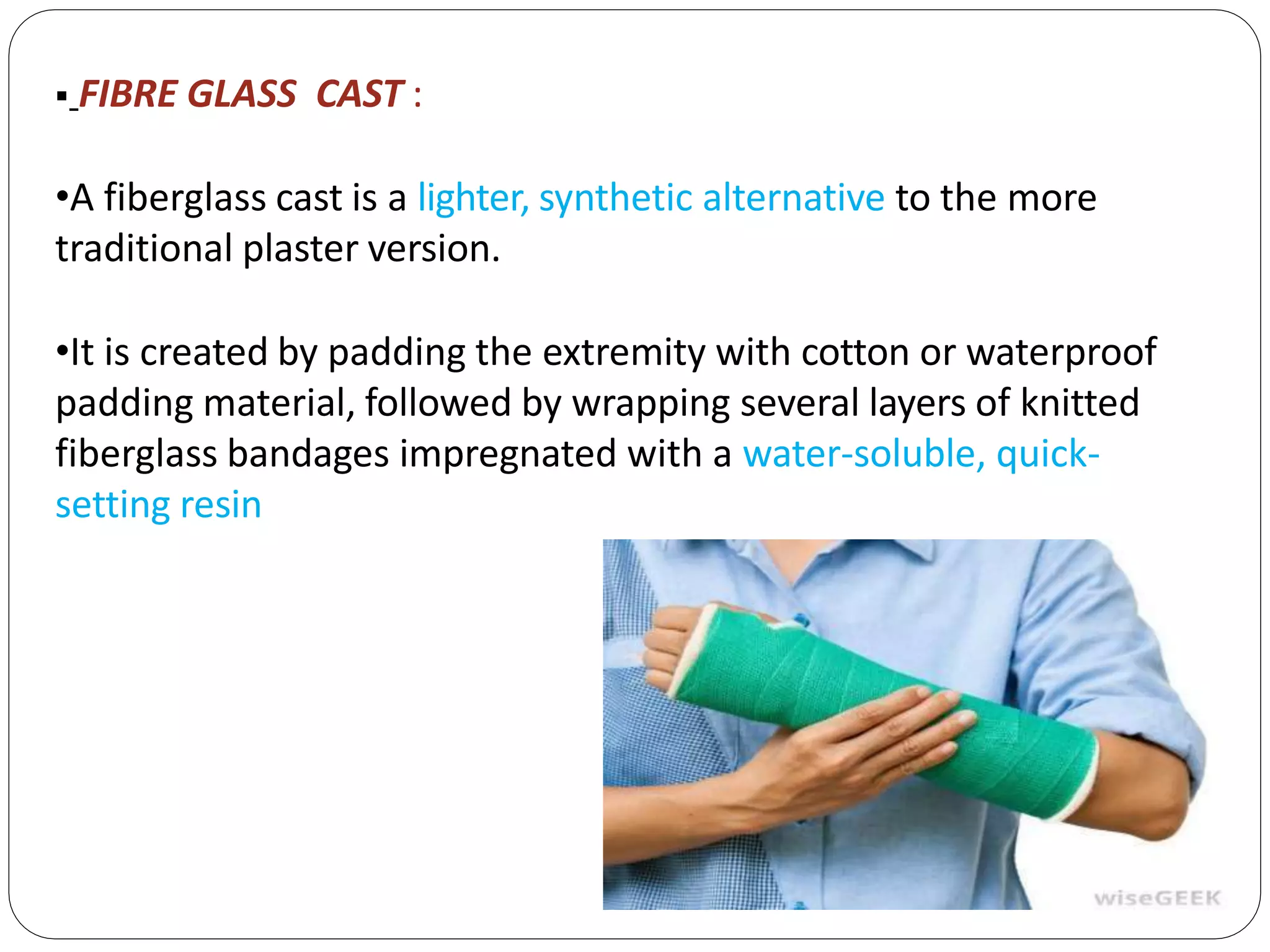 ▪ FIBRE GLASS CAST :

•A fiberglass cast is a lighter, synthetic alternative to the more traditional plaster version.

•It is created by padding the extremity with cotton or waterproof padding material, followed by wrapping several layers of knitted fiberglass bandages impregnated with a water-soluble, quick-setting resin

wiseGEEK